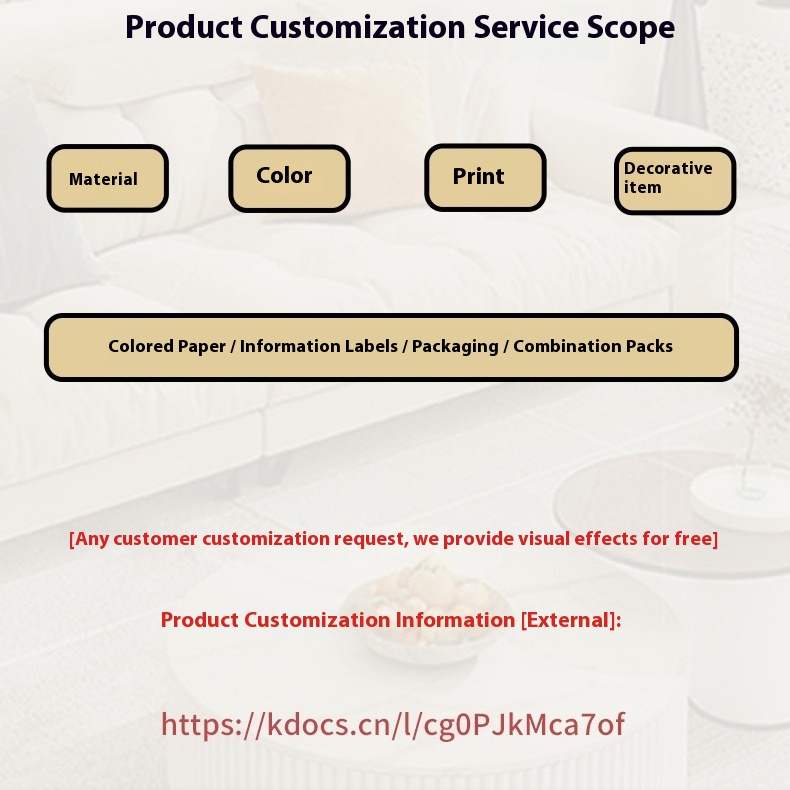 Product Customization Service Scope

Material

Color

Print

Decorative item

Colored Paper / Information Labels / Packaging / Combination Packs

[Any customer customization request, we provide visual effects for free]

Product Customization Information [External]:

https://kdocs.cn/l/cg0PJkMca7of